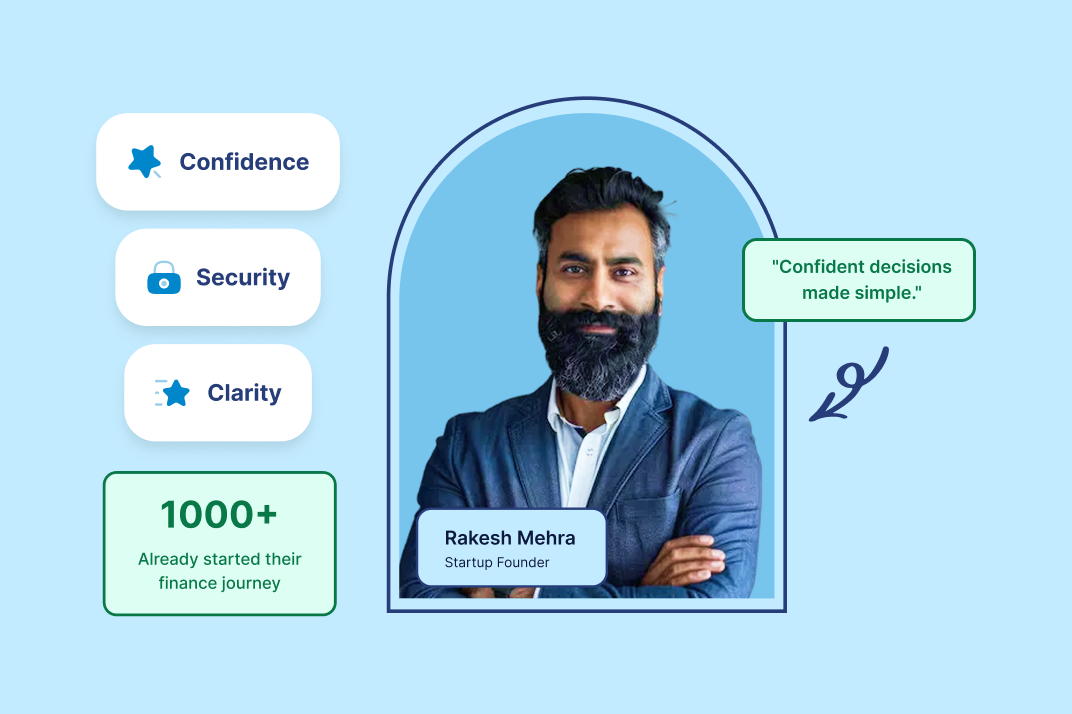 Confidence

Security

Clarity

1000+
Already started their finance journey

Rakesh Mehra
Startup Founder

"Confident decisions made simple."